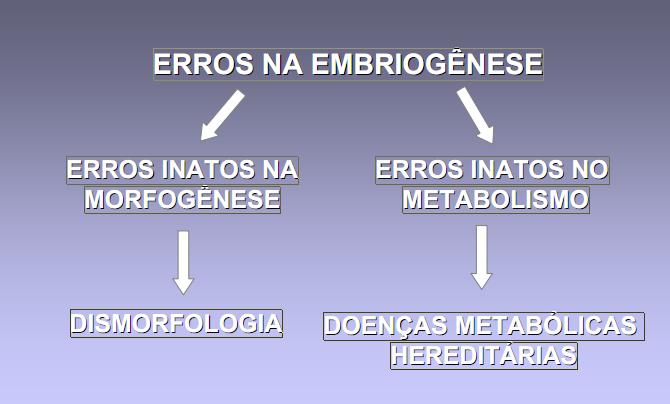 ERROS NA EMBRIOGÊNESE

ERROS INATOS NA MORFOGÊNESE

DISMORFOLOGIA

ERROS INATOS NO METABOLISMO

DOENÇAS METABÓLICAS HEREDITÁRIAS